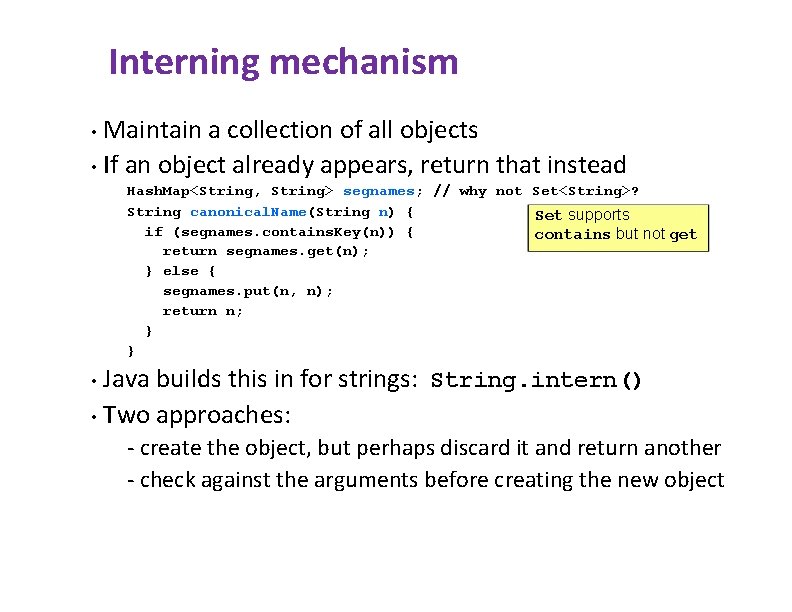 Interning mechanism

• Maintain a collection of all objects
• If an object already appears, return that instead

HashMap<String, String> segnames; // why not Set<String>?
String canonicalName(String n) {
  if (segnames.containsKey(n)) {
    return segnames.get(n);
  } else {
    segnames.put(n, n);
    return n;
  }
}

Set supports contains but not get

• Java builds this in for strings: String.intern()
• Two approaches:
- create the object, but perhaps discard it and return another
- check against the arguments before creating the new object